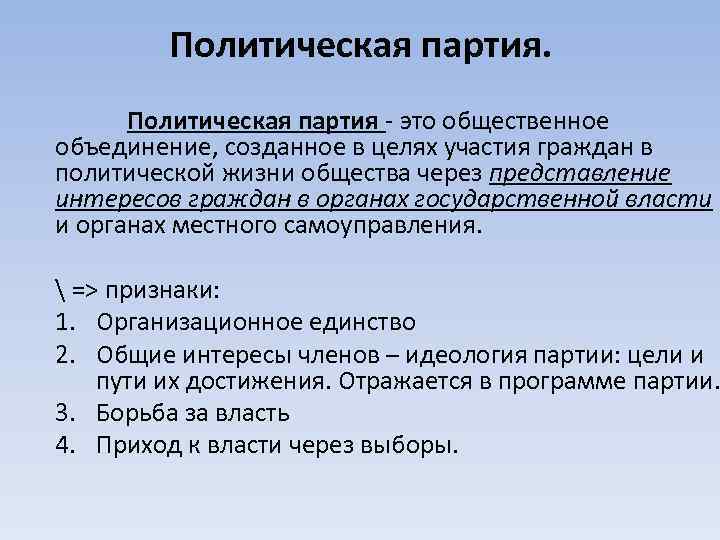 Политическая партия.

Политическая партия - это общественное объединение, созданное в целях участия граждан в политической жизни общества через представление интересов граждан в органах государственной власти и органах местного самоуправления.

\ => признаки:
1. Организационное единство
2. Общие интересы членов – идеология партии: цели и пути их достижения. Отражается в программе партии.
3. Борьба за власть
4. Приход к власти через выборы.